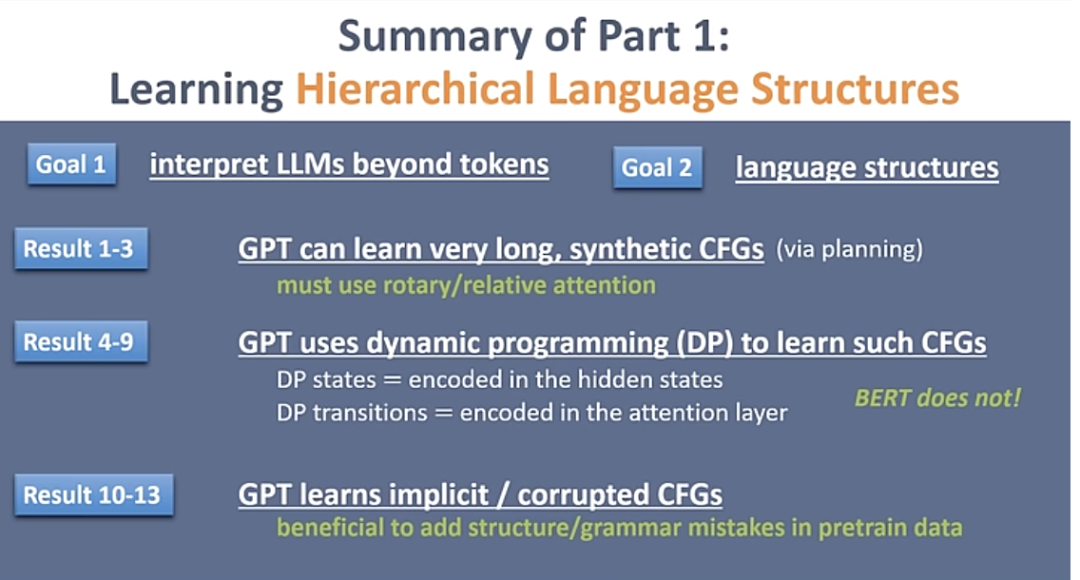 Summary of Part 1:
Learning Hierarchical Language Structures

Goal 1 interpret LLMs beyond tokens

Goal 2 language structures

Result 1-3 GPT can learn very long, synthetic CFGs (via planning)
must use rotary/relative attention

Result 4-9 GPT uses dynamic programming (DP) to learn such CFGs
DP states = encoded in the hidden states
DP transitions = encoded in the attention layer
BERT does not!

Result 10-13 GPT learns implicit / corrupted CFGs
beneficial to add structure/grammar mistakes in pretrain data